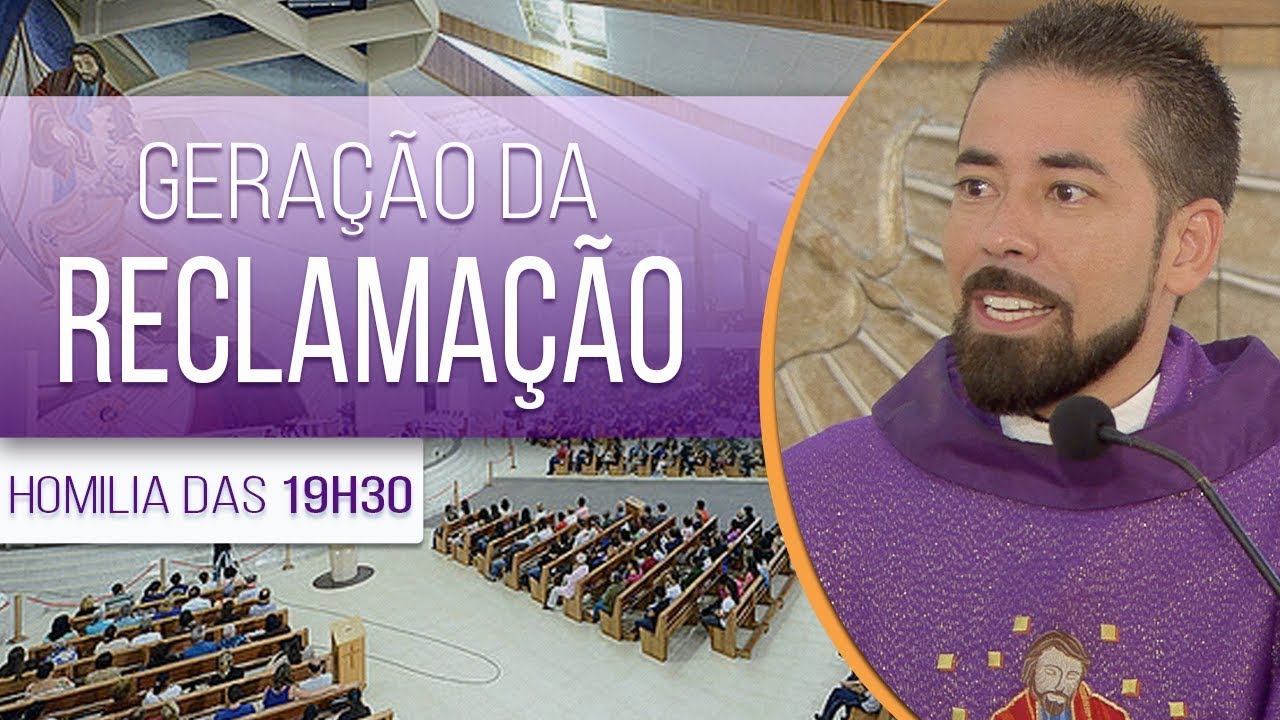 GERAÇÃO DA
RECLAMAÇÃO

HOMILIA DAS 19H30